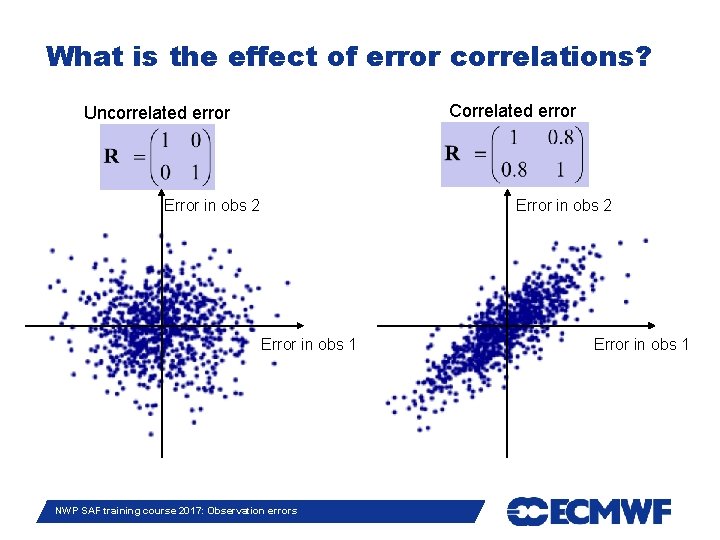 What is the effect of error correlations?

Uncorrelated error

$\mathbf{R} = \begin{pmatrix} 1 & 0 \\ 0 & 1 \end{pmatrix}$

Error in obs 2

Error in obs 1

Correlated error

$\mathbf{R} = \begin{pmatrix} 1 & 0.8 \\ 0.8 & 1 \end{pmatrix}$

Error in obs 2

Error in obs 1

NWP SAF training course 2017: Observation errors

ECMWF